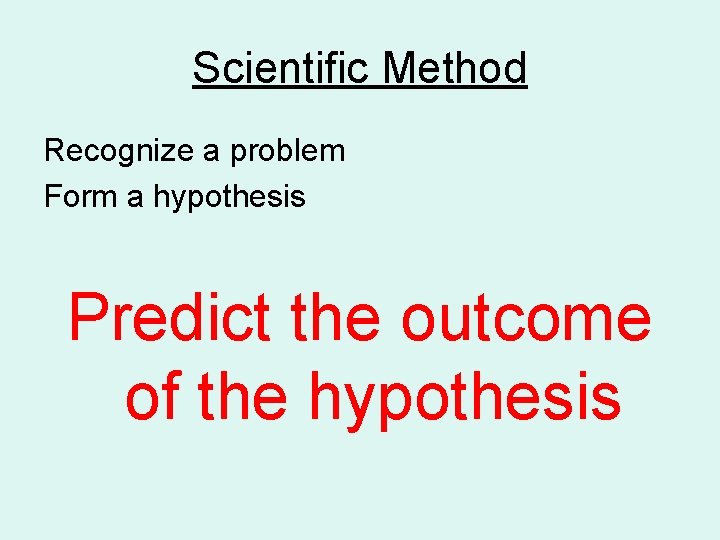 Scientific Method

Recognize a problem
Form a hypothesis

Predict the outcome of the hypothesis